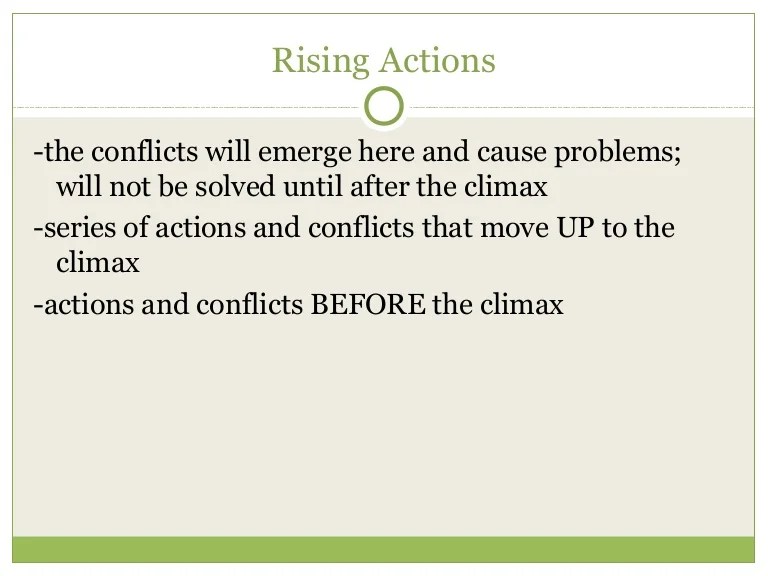 Rising Actions

-the conflicts will emerge here and cause problems; will not be solved until after the climax

-series of actions and conflicts that move UP to the climax

-actions and conflicts BEFORE the climax